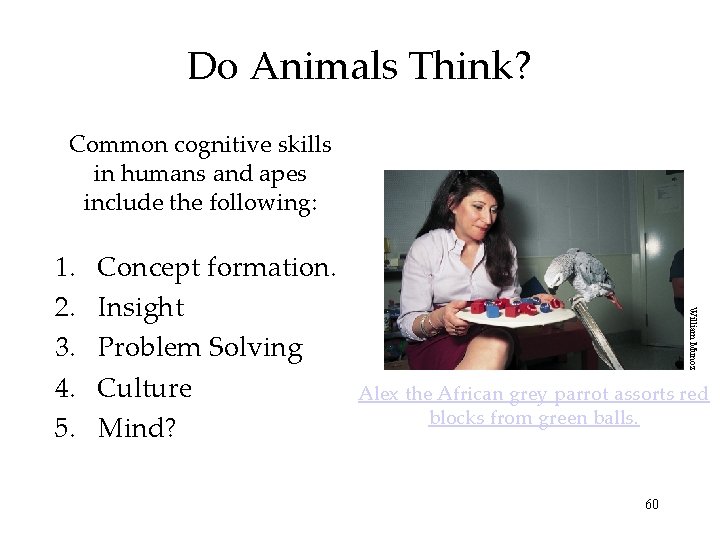 Do Animals Think?

Common cognitive skills in humans and apes include the following:

1. Concept formation.
2. Insight
3. Problem Solving
4. Culture
5. Mind?

William Munoz

Alex the African grey parrot assorts red blocks from green balls.

60